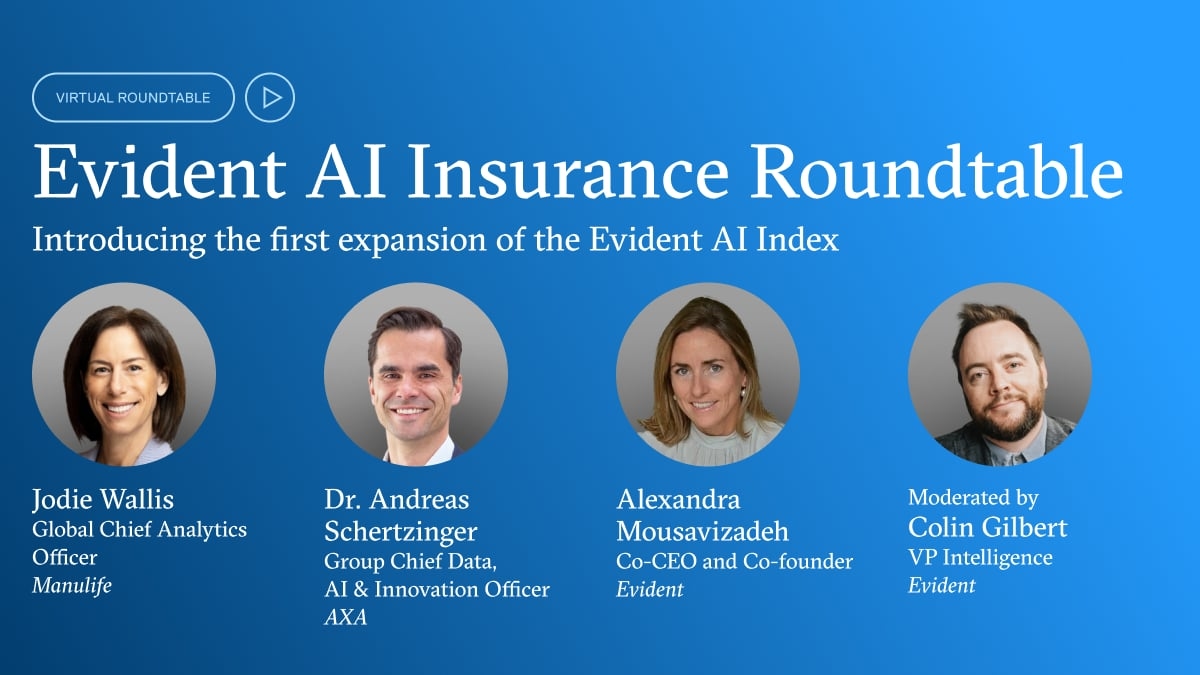 VIRTUAL ROUNDTABLE

Evident AI Insurance Roundtable

Introducing the first expansion of the Evident AI Index

Jodie Wallis
Global Chief Analytics Officer
Manulife

Dr. Andreas Schertzinger
Group Chief Data, AI & Innovation Officer
AXA

Alexandra Mousavizadeh
Co-CEO and Co-founder
Evident

Moderated by
Colin Gilbert
VP Intelligence
Evident